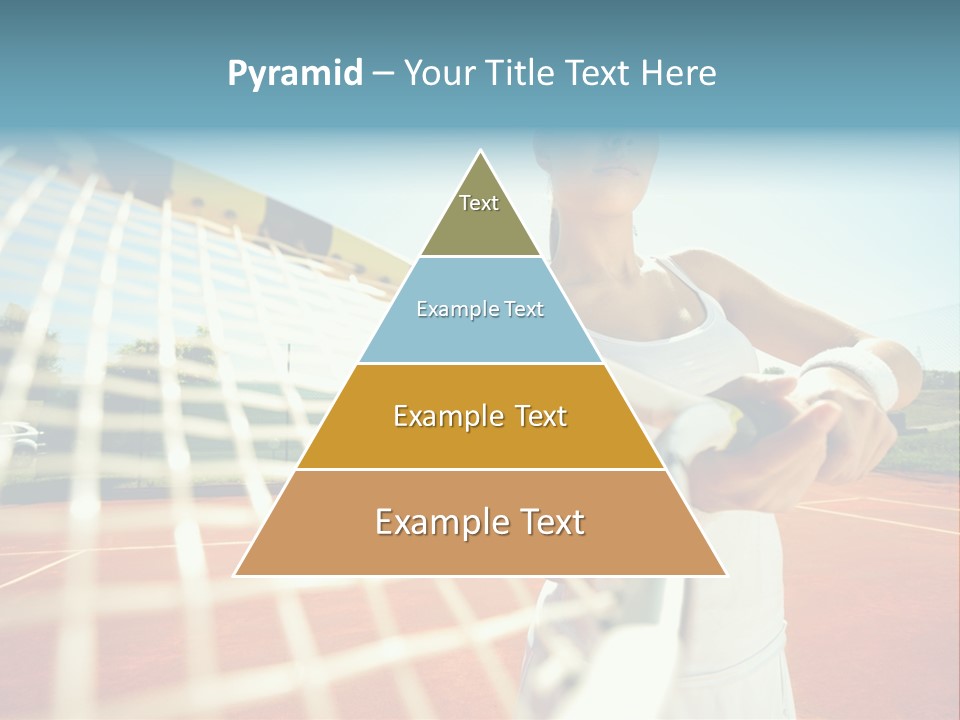 Pyramid – Your Title Text Here

Text

Example Text

Example Text

Example Text